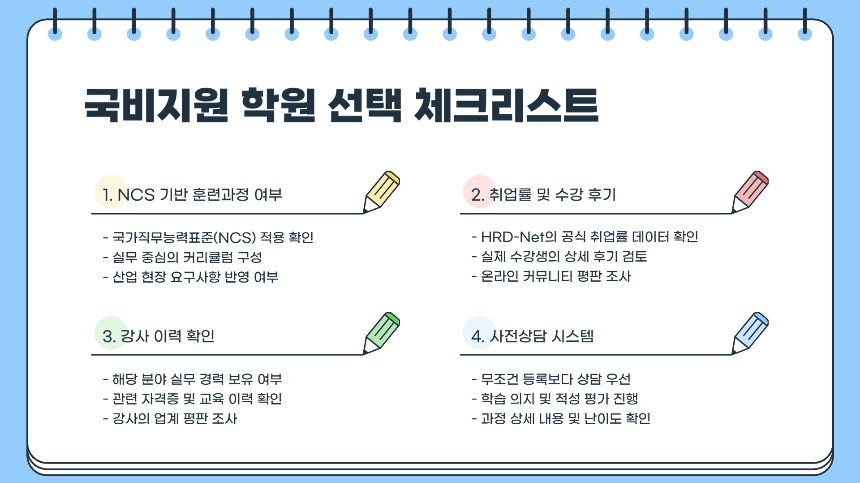 국비지원 학원 선택 체크리스트

1. NCS 기반 훈련과정 여부

- 국가직무능력표준(NCS) 적용 확인
- 실무 중심의 커리큘럼 구성
- 산업 현장 요구사항 반영 여부

2. 취업률 및 수강 후기

- HRD-Net의 공식 취업률 데이터 확인
- 실제 수강생의 상세 후기 검토
- 온라인 커뮤니티 평판 조사

3. 강사 이력 확인

- 해당 분야 실무 경력 보유 여부
- 관련 자격증 및 교육 이력 확인
- 강사의 업계 평판 조사

4. 사전상담 시스템

- 무조건 등록보다 상담 우선
- 학습 의지 및 적성 평가 진행
- 과정 상세 내용 및 난이도 확인